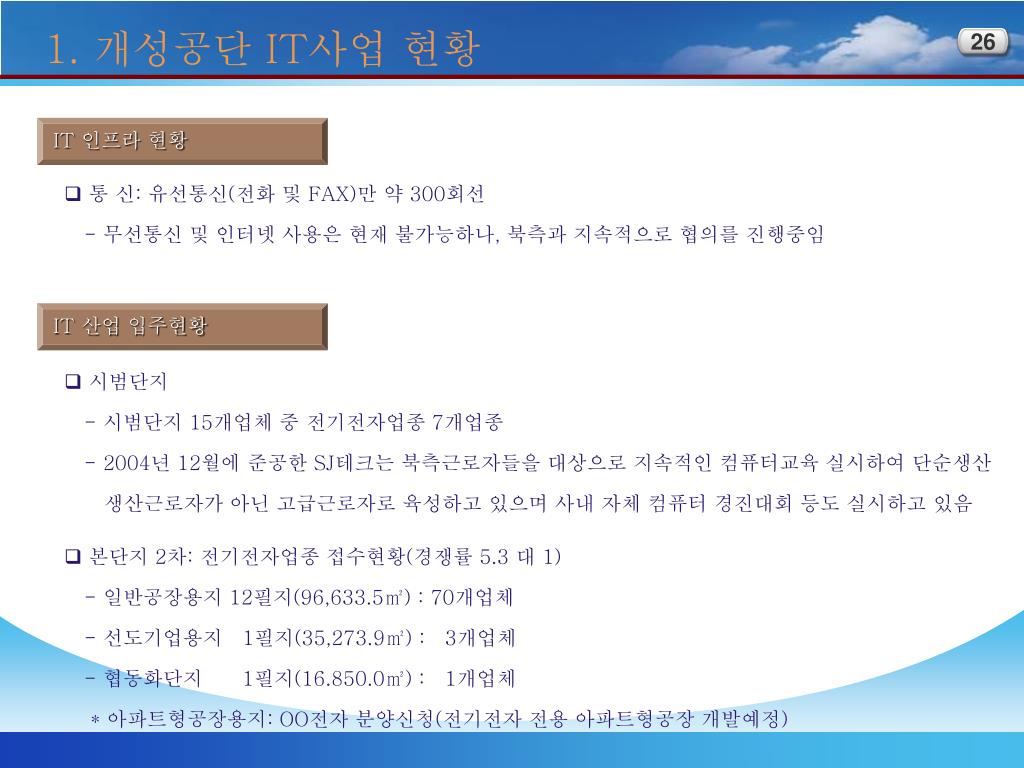 1. 개성공단 IT사업 현황

26

IT 인프라 현황

❑ 통 신: 유선통신(전화 및 FAX)만 약 300회선

- 무선통신 및 인터넷 사용은 현재 불가능하나, 북측과 지속적으로 협의를 진행중임

IT 산업 입주현황

❑ 시범단지

- 시범단지 15개업체 중 전기전자업종 7개업종

- 2004년 12월에 준공한 SJ테크는 북측근로자들을 대상으로 지속적인 컴퓨터교육 실시하여 단순생산 생산근로자가 아닌 고급근로자로 육성하고 있으며 사내 자체 컴퓨터 경진대회 등도 실시하고 있음

❑ 본단지 2차: 전기전자업종 접수현황(경쟁률 5.3 대 1)

- 일반공장용지 12필지(96,633.5㎡) : 70개업체

- 선도기업용지 1필지(35,273.9㎡) : 3개업체

- 협동화단지 1필지(16.850.0㎡) : 1개업체

* 아파트형공장용지: OO전자 분양신청(전기전자 전용 아파트형공장 개발예정)